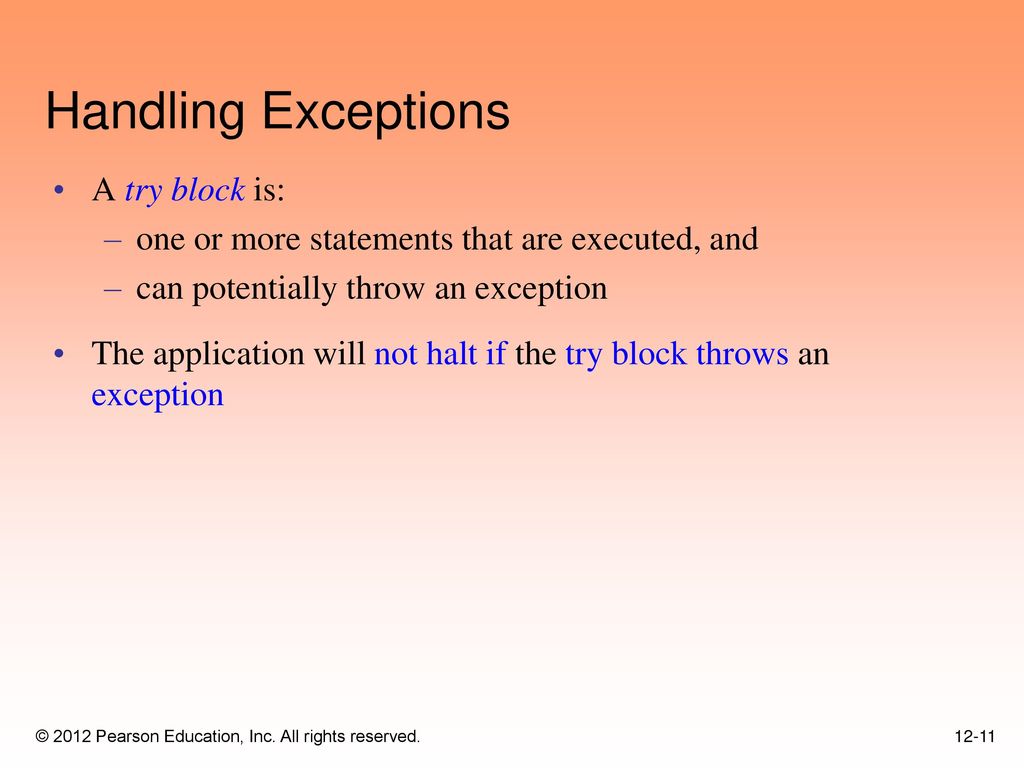 Handling Exceptions

• A try block is:
– one or more statements that are executed, and
– can potentially throw an exception

• The application will not halt if the try block throws an exception

© 2012 Pearson Education, Inc. All rights reserved.

12-11